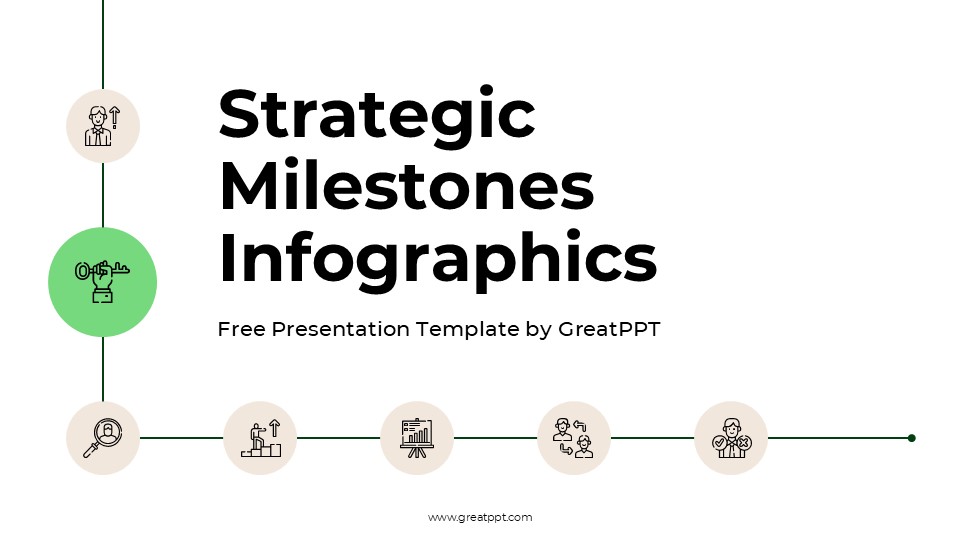 Strategic Milestones Infographics

Free Presentation Template by GreatPPT

www.greatppt.com